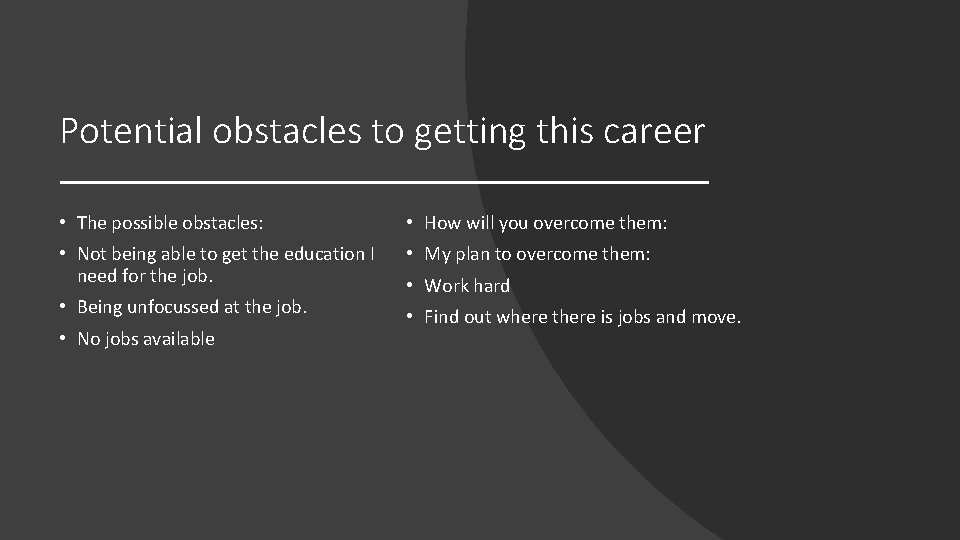 Potential obstacles to getting this career

• The possible obstacles:
• Not being able to get the education I need for the job.
• Being unfocussed at the job.
• No jobs available

• How will you overcome them:
• My plan to overcome them:
• Work hard
• Find out where there is jobs and move.